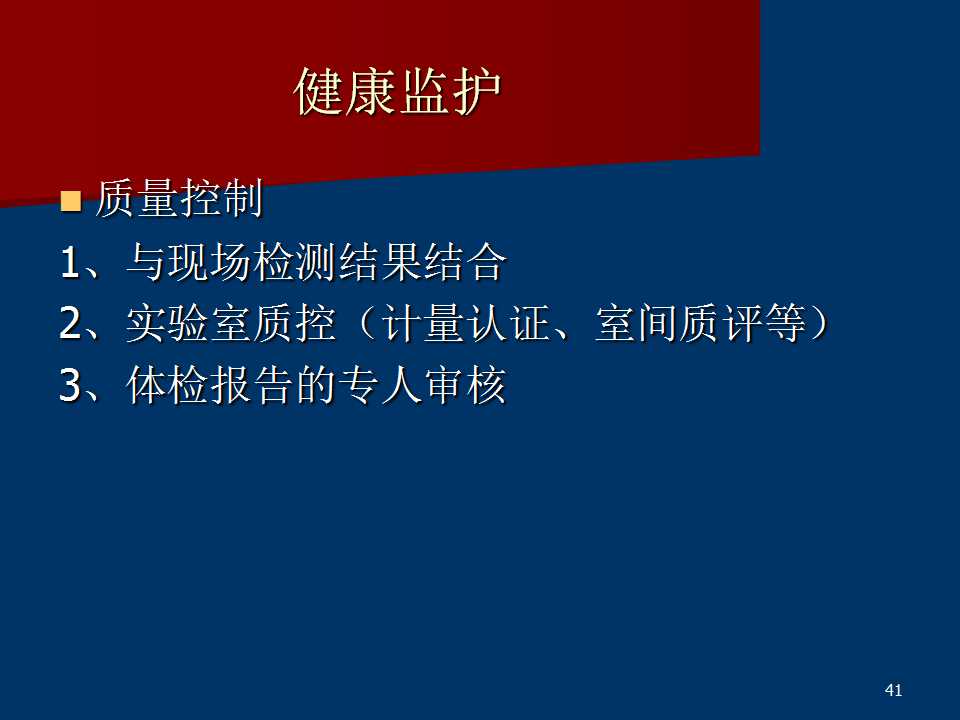 健康监护

质量控制

1、与现场检测结果结合

2、实验室质控（计量认证、室间质评等）

3、体检报告的专人审核

41